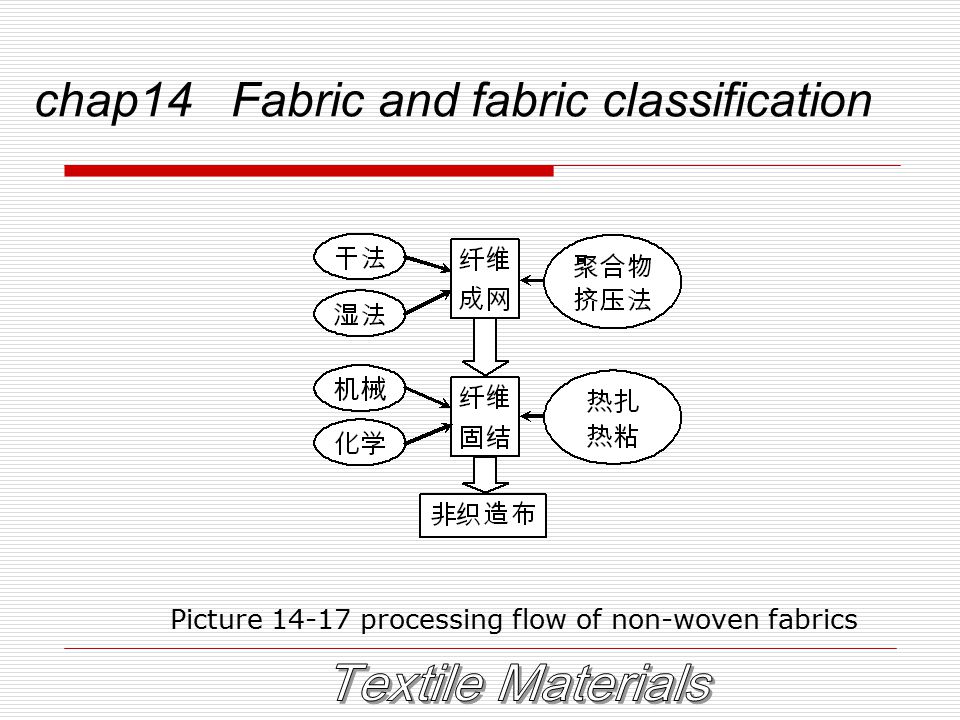 chap14 Fabric and fabric classification

干法

湿法

纤维成网

聚合物挤压法

机械

化学

纤维固结

热扎热粘

非织造布

Picture 14-17 processing flow of non-woven fabrics

Textile Materials